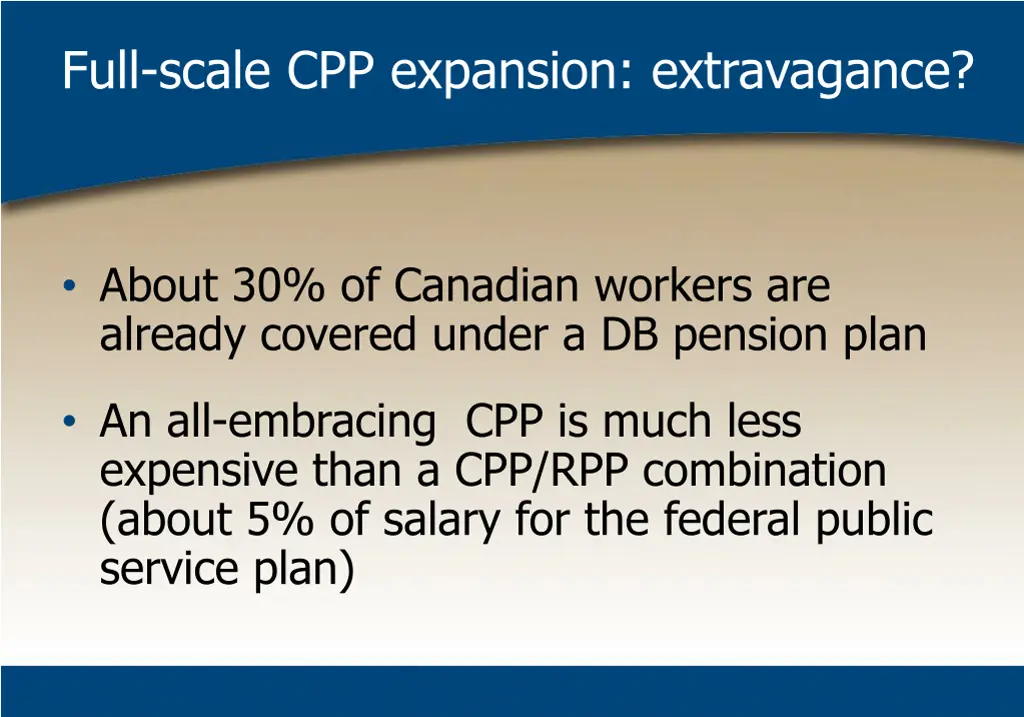 Full-scale CPP expansion: extravagance?

• About 30% of Canadian workers are already covered under a DB pension plan

• An all-embracing  CPP is much less expensive than a CPP/RPP combination (about 5% of salary for the federal public service plan)